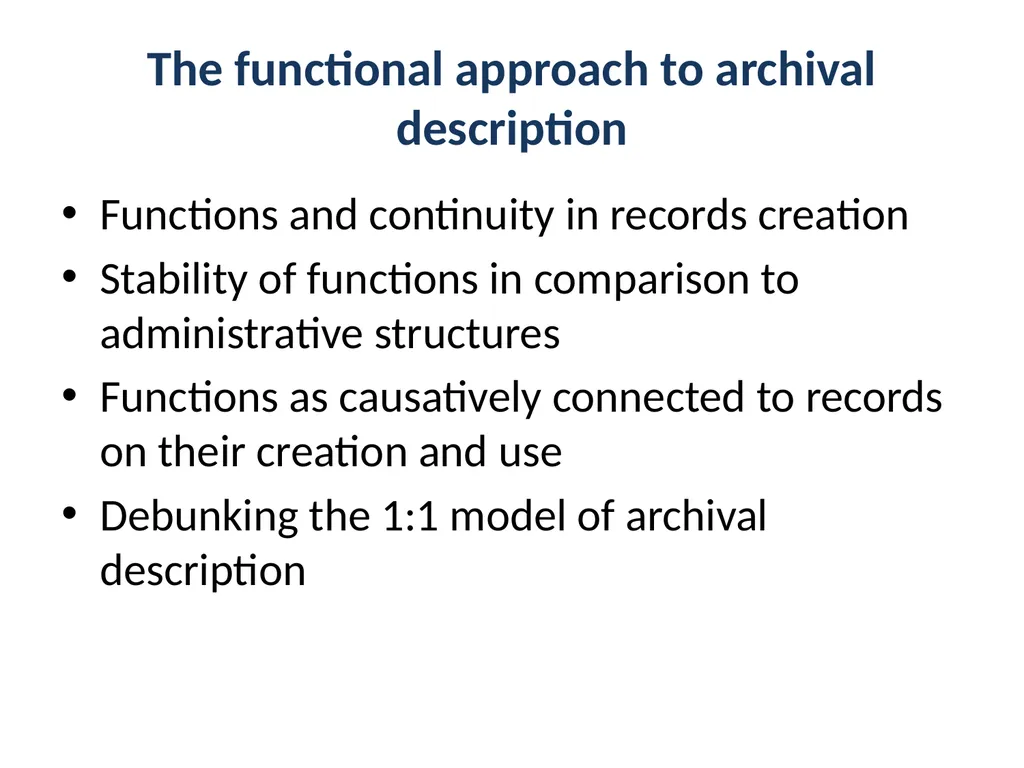 The functional approach to archival description

• Functions and continuity in records creation
• Stability of functions in comparison to administrative structures
• Functions as causatively connected to records on their creation and use
• Debunking the 1:1 model of archival description